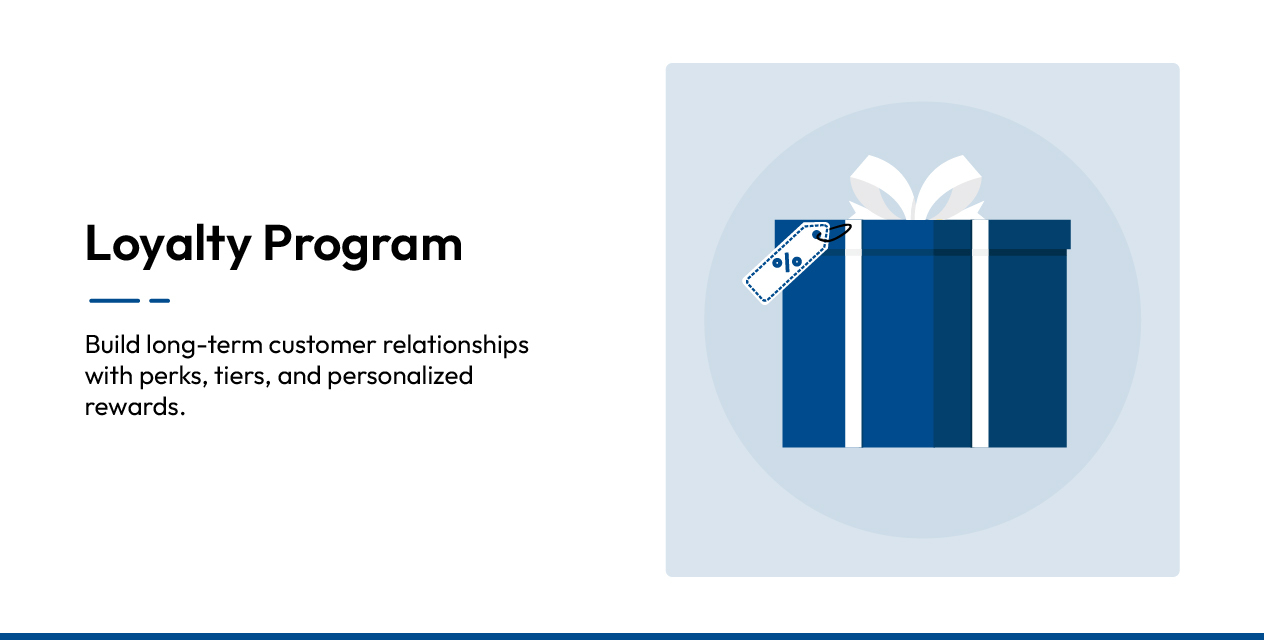 Loyalty Program

Build long-term customer relationships with perks, tiers, and personalized rewards.

%